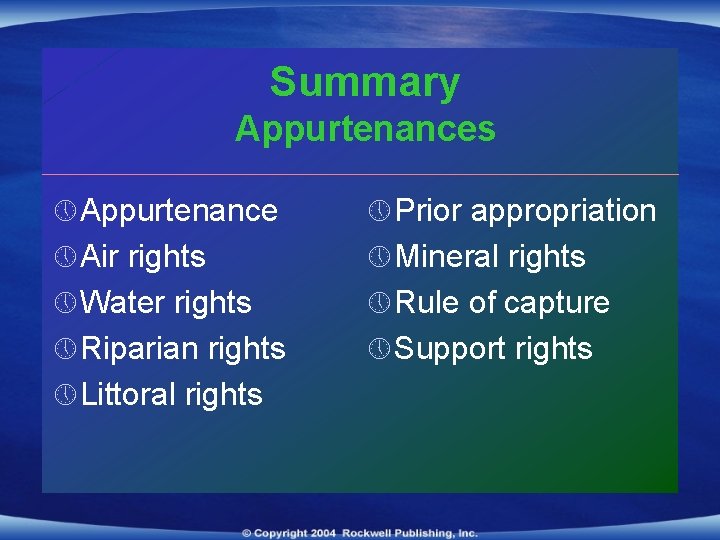 Summary
Appurtenances

Appurtenance
Air rights
Water rights
Riparian rights
Littoral rights

Prior appropriation
Mineral rights
Rule of capture
Support rights

© Copyright 2004 Rockwell Publishing, Inc.